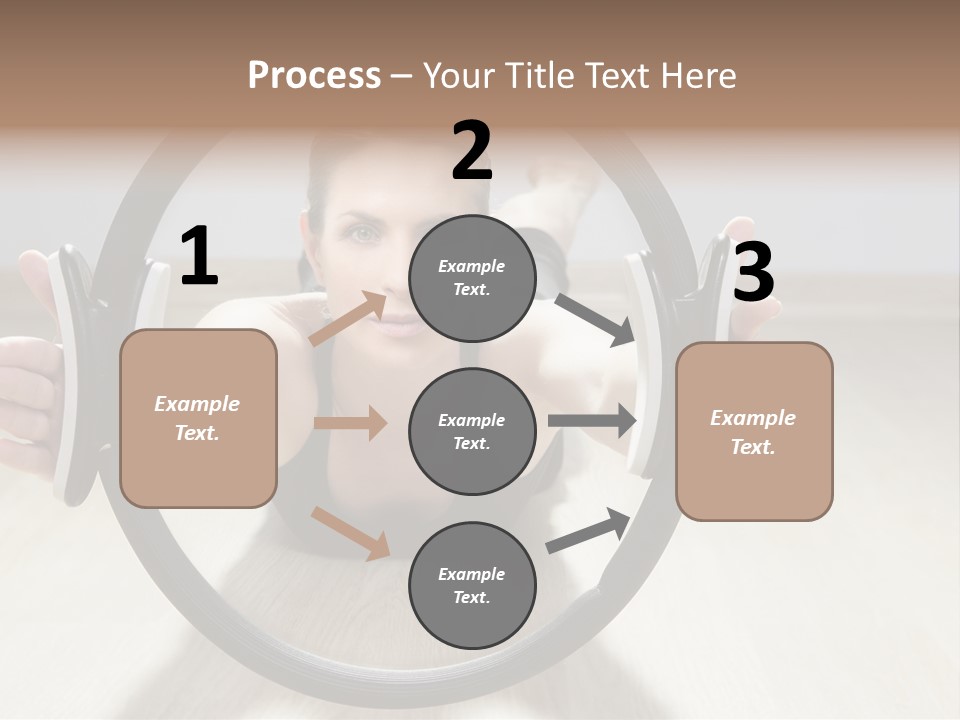 Process – Your Title Text Here

1

Example Text.

2

Example Text.

Example Text.

Example Text.

3

Example Text.